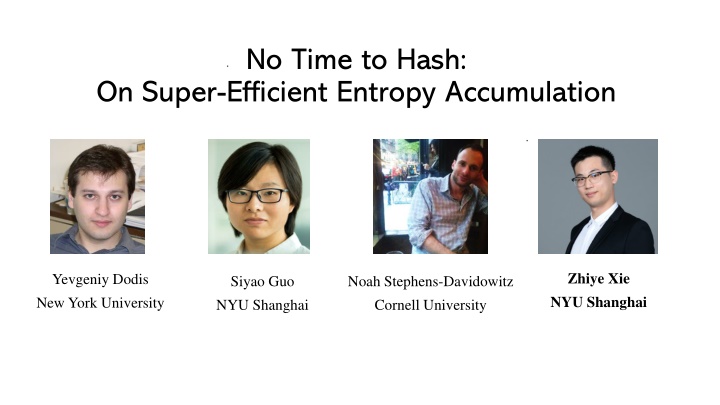 No Time to Hash:
On Super-Efficient Entropy Accumulation

Yevgeniy Dodis
New York University

Siyao Guo
NYU Shanghai

Noah Stephens-Davidowitz
Cornell University

Zhiye Xie
NYU Shanghai